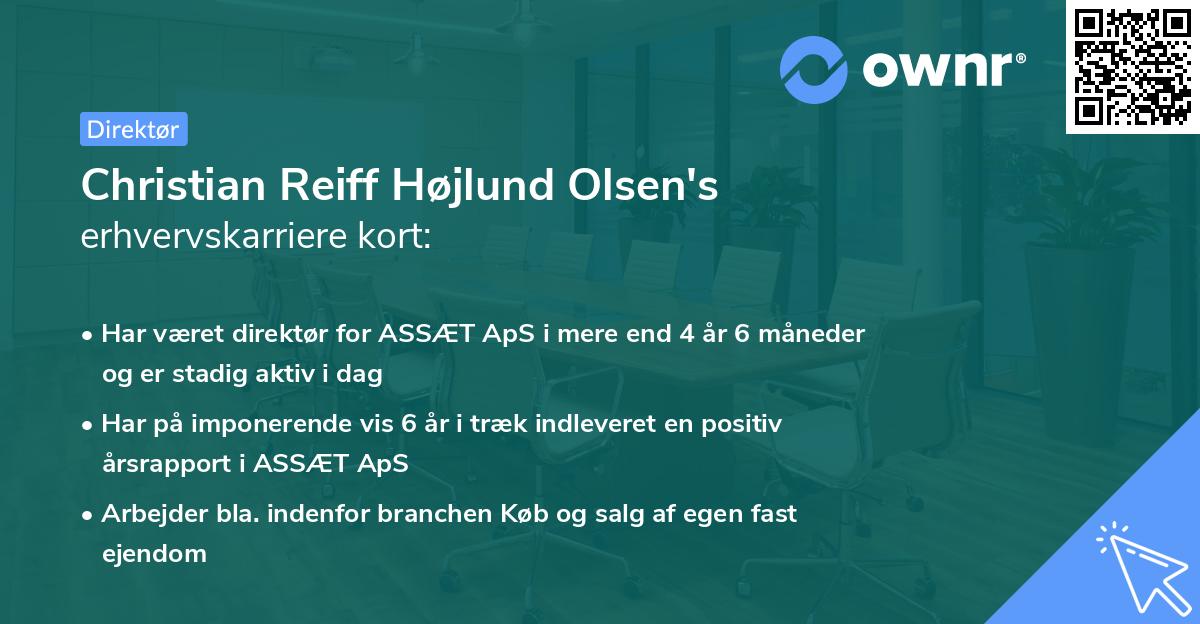 ownr®

Direktør

Christian Reiff Højlund Olsen's erhvervskarriere kort:

• Har været direktør for ASSÆT ApS i mere end 4 år 6 måneder og er stadig aktiv i dag

• Har på imponerende vis 6 år i træk indleveret en positiv årsrapport i ASSÆT ApS

• Arbejder bla. indenfor branchen Køb og salg af egen fast ejendom